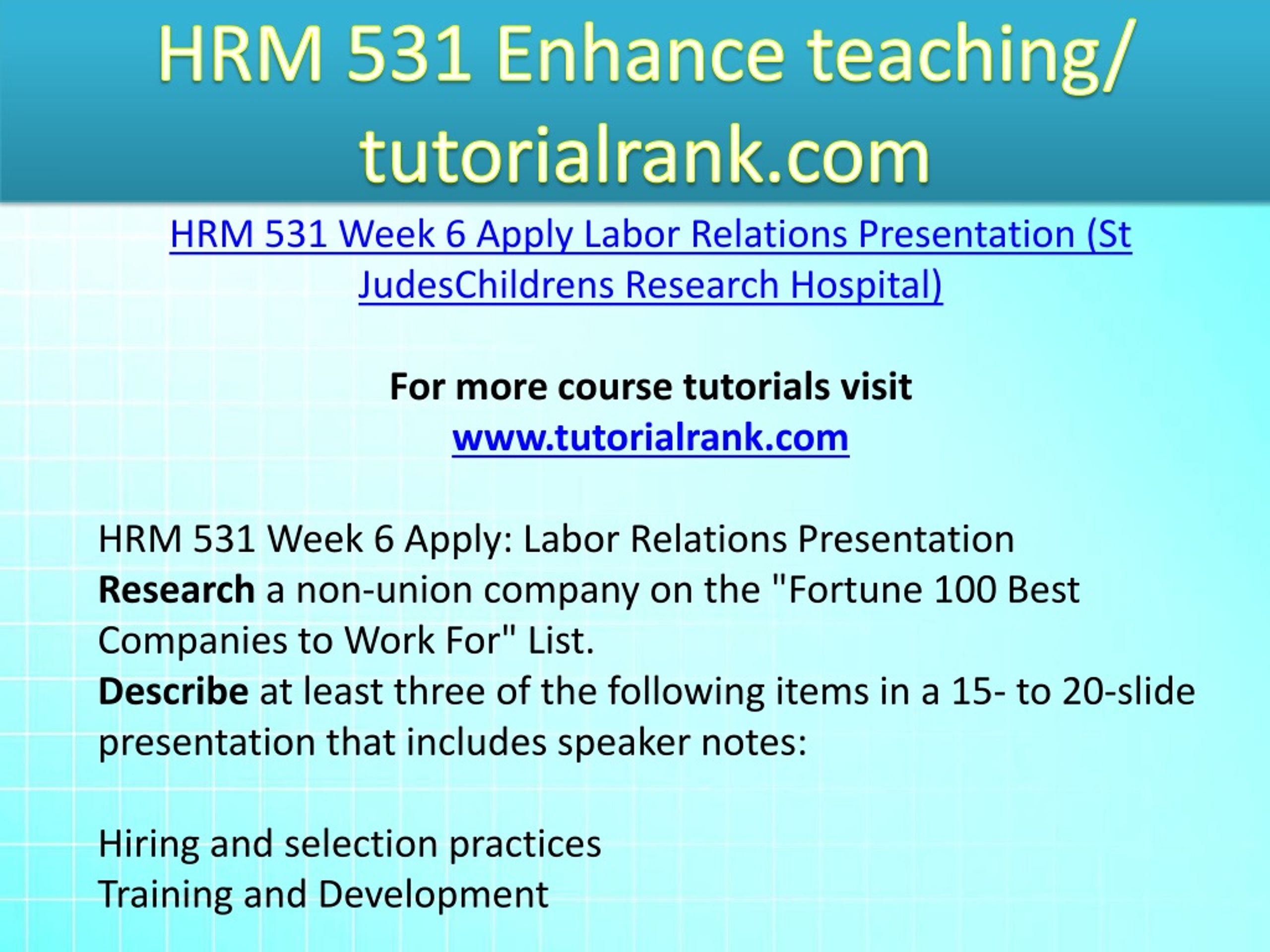 HRM 531 Enhance teaching/ tutorialrank.com

HRM 531 Week 6 Apply Labor Relations Presentation (St JudesChildrens Research Hospital)

For more course tutorials visit
www.tutorialrank.com

HRM 531 Week 6 Apply: Labor Relations Presentation
Research a non-union company on the "Fortune 100 Best Companies to Work For" List.
Describe at least three of the following items in a 15- to 20-slide presentation that includes speaker notes:

Hiring and selection practices
Training and Development